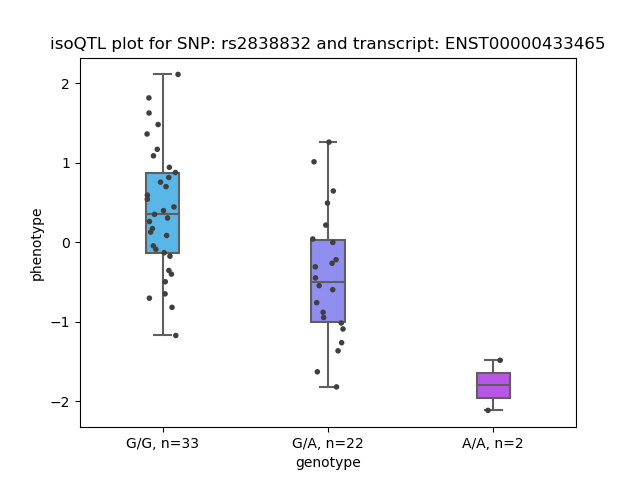 isoQTL plot for SNP: rs2838832 and transcript: ENST00000433465

phenotype

2
1
0
−1
−2

G/G, n=33
G/A, n=22
A/A, n=2

genotype